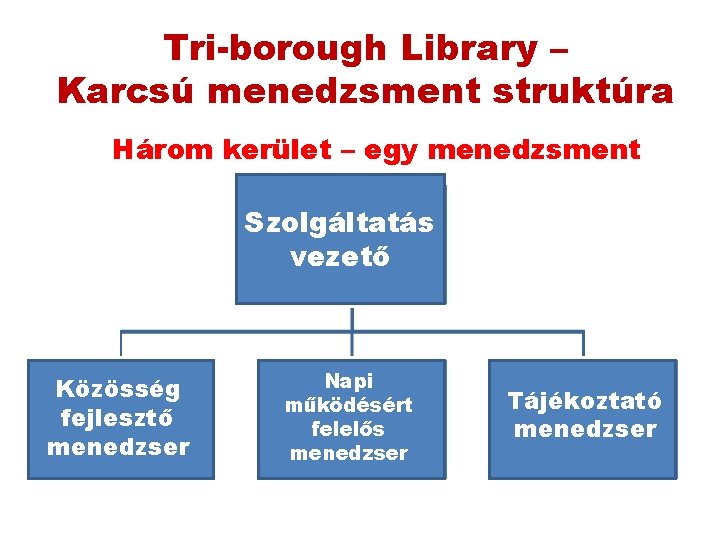 Tri-borough Library –
Karcsú menedzsment struktúra

Három kerület – egy menedzsment

Szolgáltatás vezető

Közösség fejlesztő menedzser

Napi működésért felelős menedzser

Tájékoztató menedzser